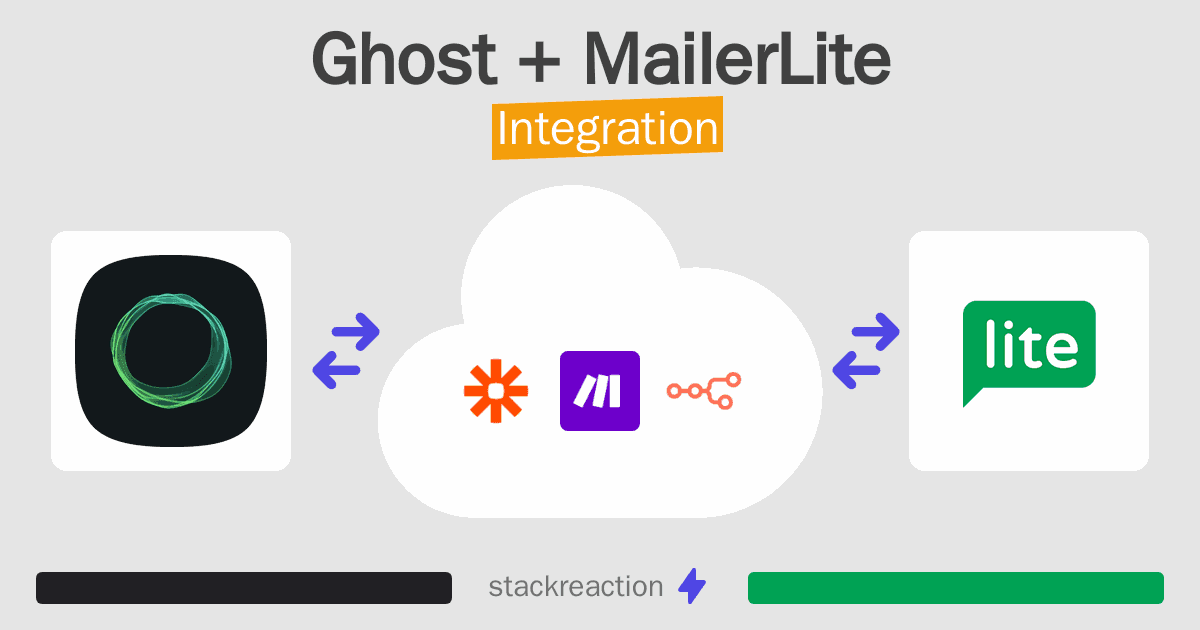 Ghost + MailerLite
Integration

lite

stackreaction